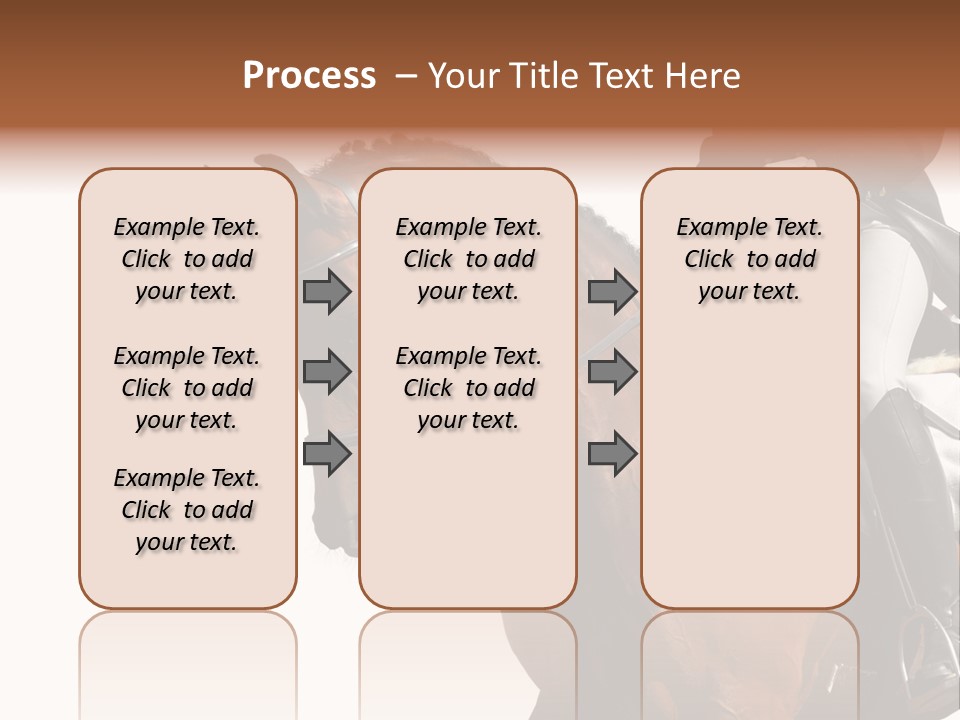 Process – Your Title Text Here

Example Text. Click to add your text.

Example Text. Click to add your text.

Example Text. Click to add your text.

Example Text. Click to add your text.

Example Text. Click to add your text.

Example Text. Click to add your text.